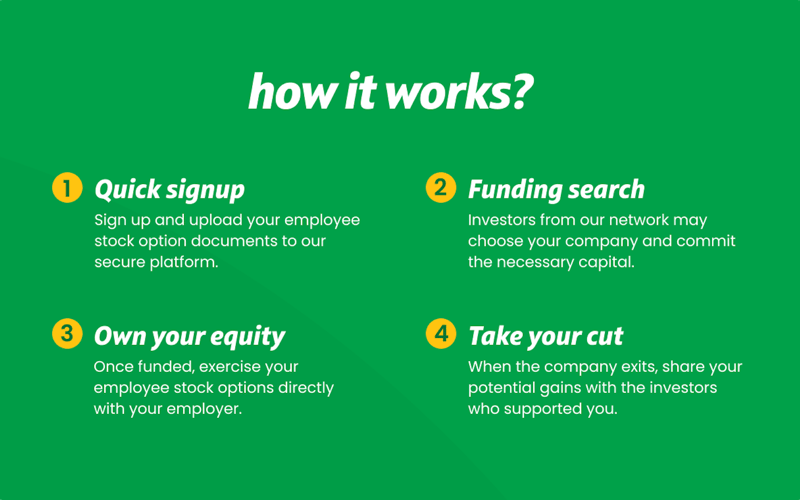 how it works?

1 Quick signup

Sign up and upload your employee stock option documents to our secure platform.

2 Funding search

Investors from our network may choose your company and commit the necessary capital.

3 Own your equity

Once funded, exercise your employee stock options directly with your employer.

4 Take your cut

When the company exits, share your potential gains with the investors who supported you.